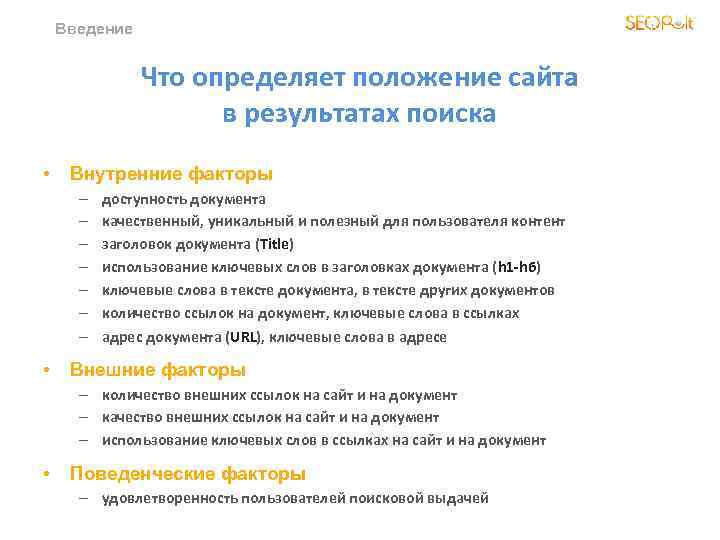 Введение

SEOPult

Что определяет положение сайта в результатах поиска

• Внутренние факторы
– доступность документа
– качественный, уникальный и полезный для пользователя контент
– заголовок документа (Title)
– использование ключевых слов в заголовках документа (h1-h6)
– ключевые слова в тексте документа, в тексте других документов
– количество ссылок на документ, ключевые слова в ссылках
– адрес документа (URL), ключевые слова в адресе

• Внешние факторы
– количество внешних ссылок на сайт и на документ
– качество внешних ссылок на сайт и на документ
– использование ключевых слов в ссылках на сайт и на документ

• Поведенческие факторы
– удовлетворенность пользователей поисковой выдачей